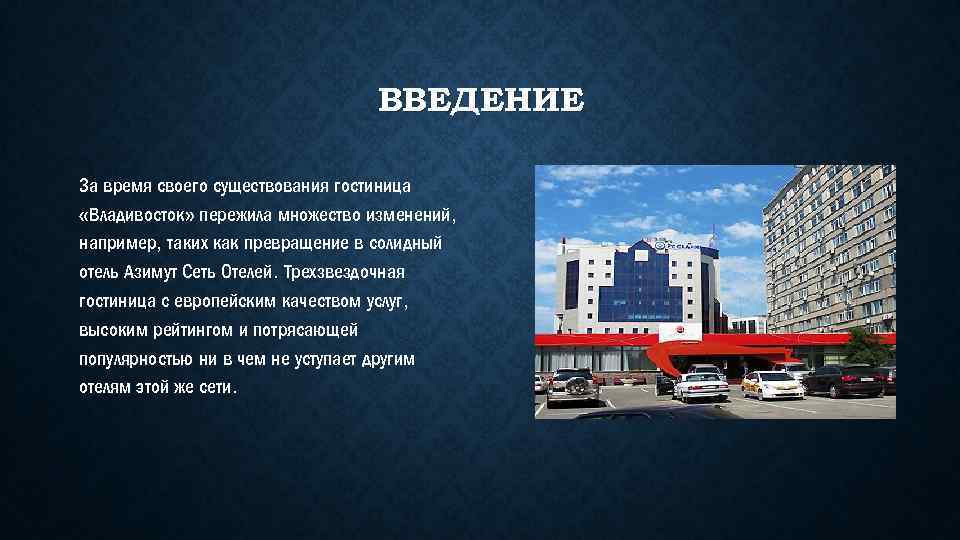 ВВЕДЕНИЕ

За время своего существования гостиница «Владивосток» пережила множество изменений, например, таких как превращение в солидный отель Азимут Сеть Отелей. Трехзвездочная гостиница с европейским качеством услуг, высоким рейтингом и потрясающей популярностью ни в чем не уступает другим отелям этой же сети.